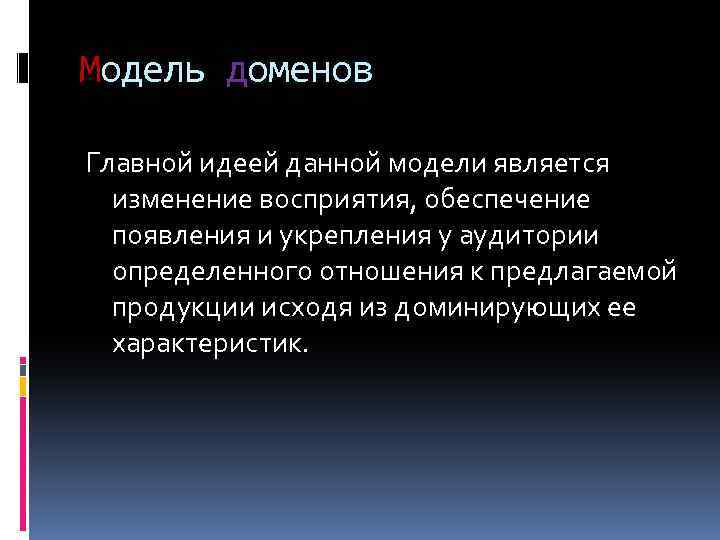 Модель доменов

Главной идеей данной модели является изменение восприятия, обеспечение появления и укрепления у аудитории определенного отношения к предлагаемой продукции исходя из доминирующих ее характеристик.